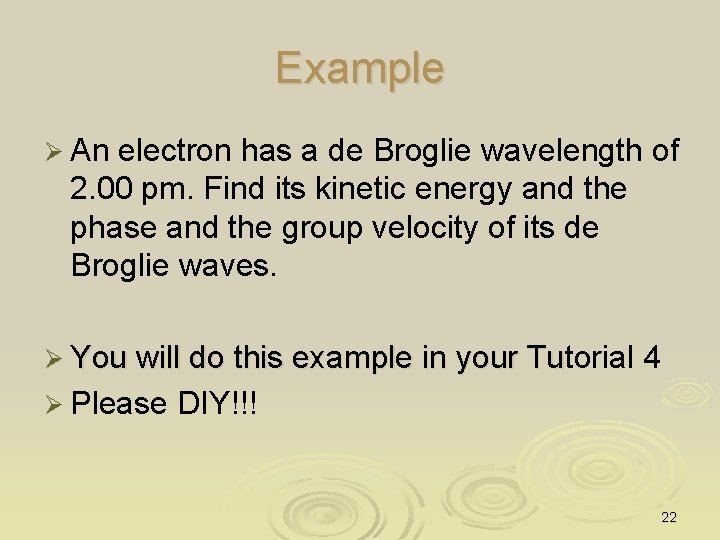 Example

➢ An electron has a de Broglie wavelength of 2.00 pm. Find its kinetic energy and the phase and the group velocity of its de Broglie waves.

➢ You will do this example in your Tutorial 4
➢ Please DIY!!!

22